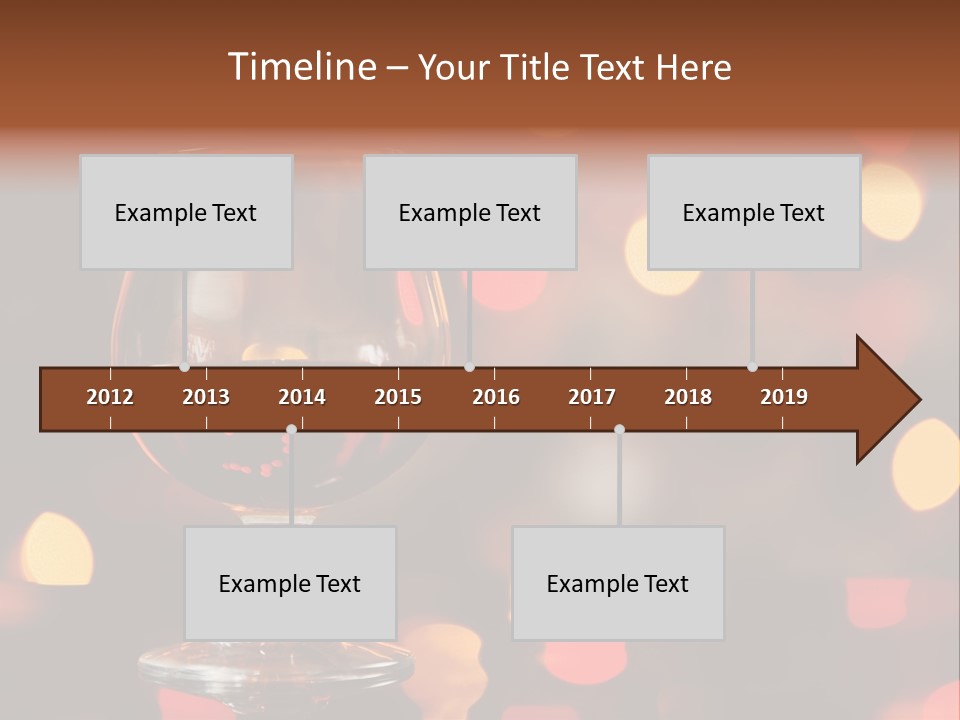 Timeline – Your Title Text Here

Example Text

Example Text

Example Text

2012 2013 2014 2015 2016 2017 2018 2019

Example Text

Example Text